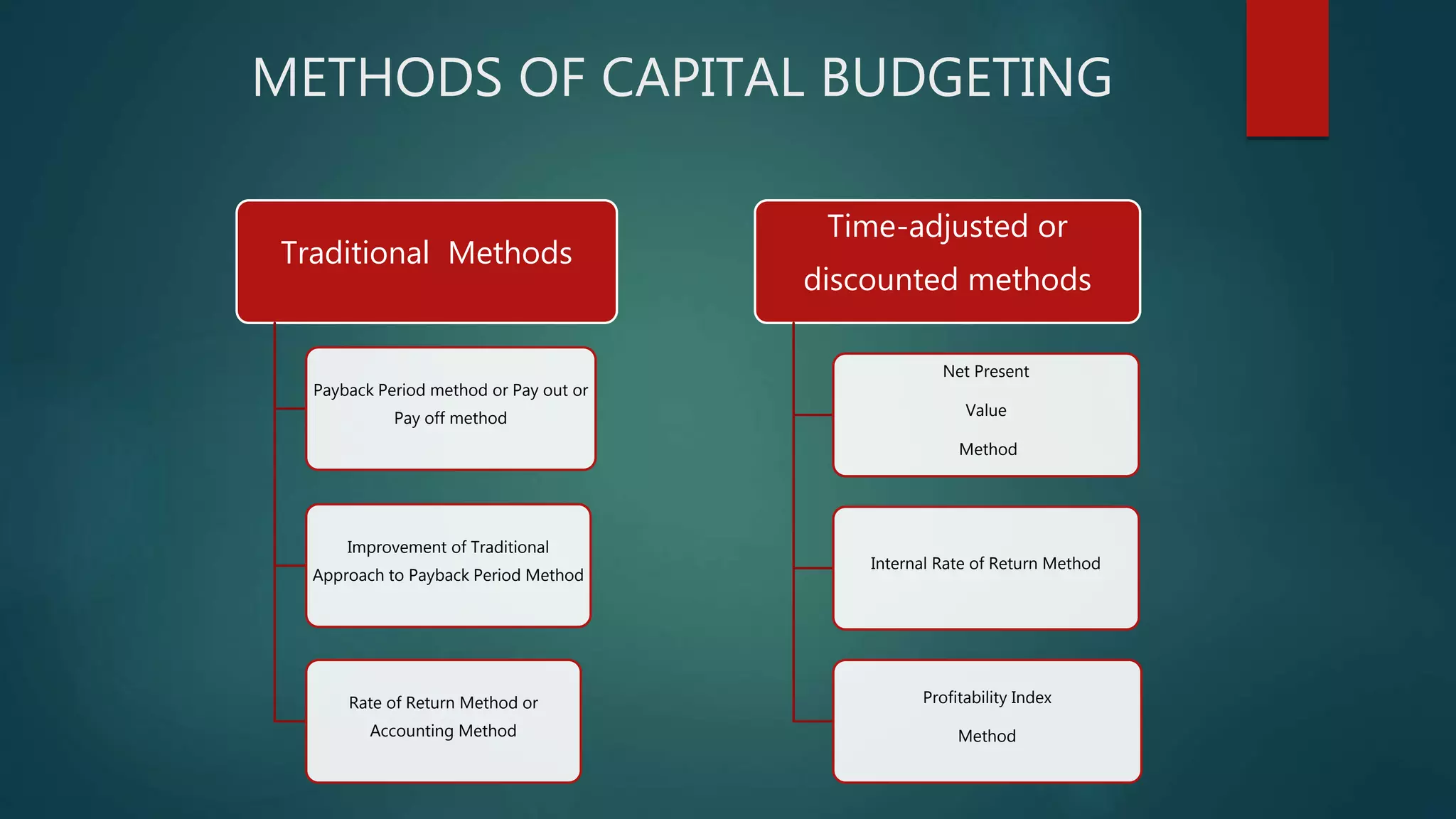 METHODS OF CAPITAL BUDGETING

Traditional Methods

Payback Period method or Pay out or Pay off method

Improvement of Traditional Approach to Payback Period Method

Rate of Return Method or Accounting Method

Time-adjusted or discounted methods

Net Present Value Method

Internal Rate of Return Method

Profitability Index Method